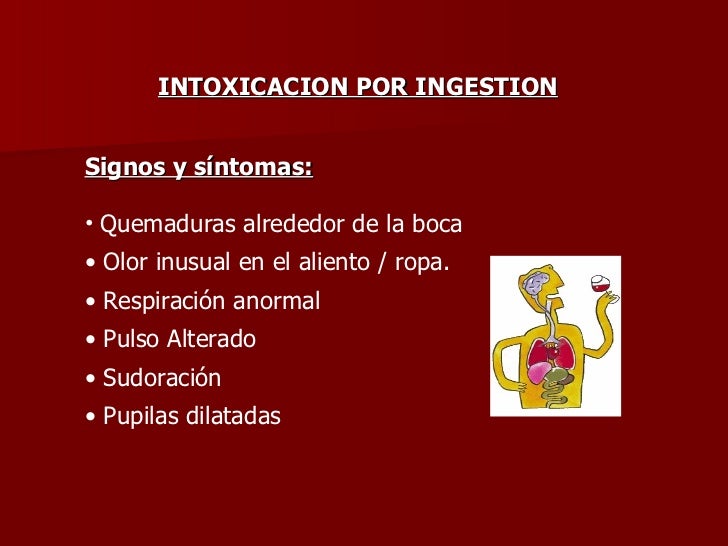 INTOXICACION POR INGESTION

Signos y síntomas:

• Quemaduras alrededor de la boca
• Olor inusual en el aliento / ropa.
• Respiración anormal
• Pulso Alterado
• Sudoración
• Pupilas dilatadas